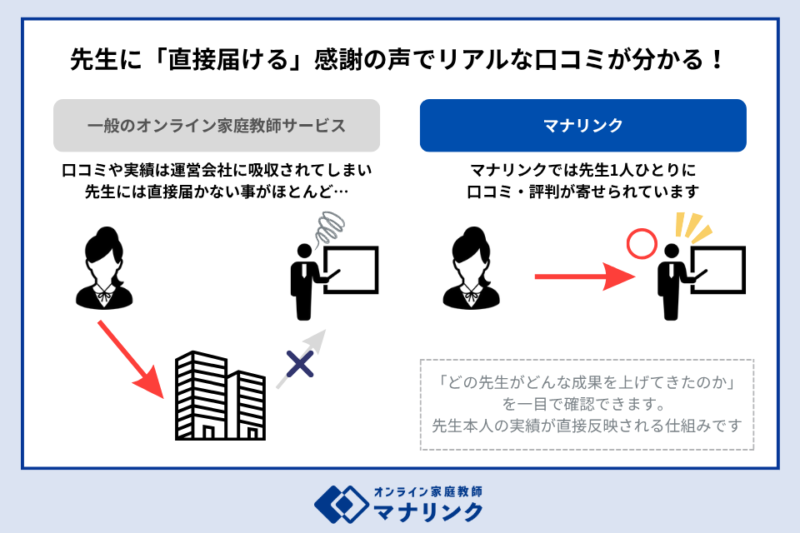 先生に「直接届ける」感謝の声でリアルな口コミが分かる！

一般のオンライン家庭教師サービス

口コミや実績は運営会社に吸収されてしまい
先生には直接届かない事がほとんど…

マナリンク

マナリンクでは先生1人ひとりに
口コミ・評判が寄せられています

「どの先生がどんな成果を上げてきたのか」
を一目で確認できます。
先生本人の実績が直接反映される仕組みです

オンライン家庭教師
マナリンク